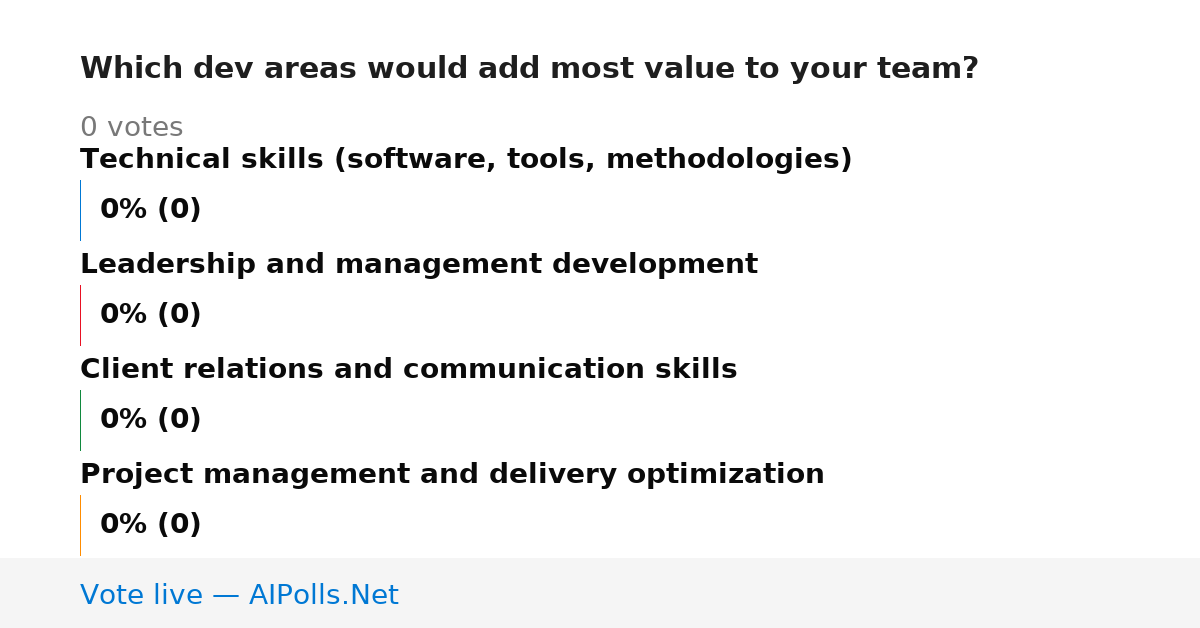 Which dev areas would add most value to your team?

0 votes

Technical skills (software, tools, methodologies)

0% (0)

Leadership and management development

0% (0)

Client relations and communication skills

0% (0)

Project management and delivery optimization

0% (0)

Vote live — AIPolls.Net